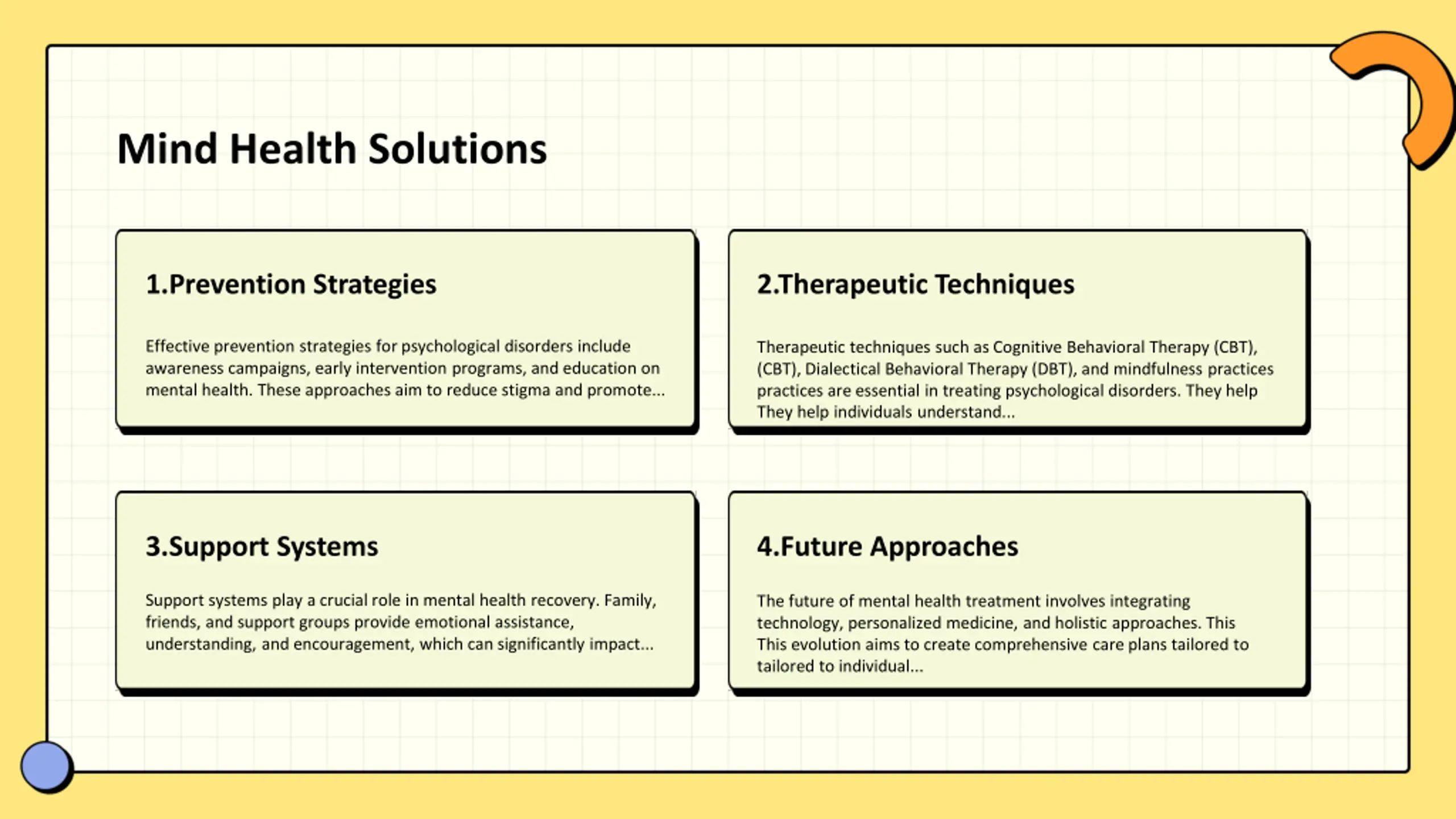 Mind Health Solutions

1.Prevention Strategies

Effective prevention strategies for psychological disorders include awareness campaigns, early intervention programs, and education on mental health. These approaches aim to reduce stigma and promote...

2.Therapeutic Techniques

Therapeutic techniques such as Cognitive Behavioral Therapy (CBT), (CBT), Dialectical Behavioral Therapy (DBT), and mindfulness practices practices are essential in treating psychological disorders. They help They help individuals understand...

3.Support Systems

Support systems play a crucial role in mental health recovery. Family, friends, and support groups provide emotional assistance, understanding, and encouragement, which can significantly impact...

4.Future Approaches

The future of mental health treatment involves integrating technology, personalized medicine, and holistic approaches. This This evolution aims to create comprehensive care plans tailored to tailored to individual...